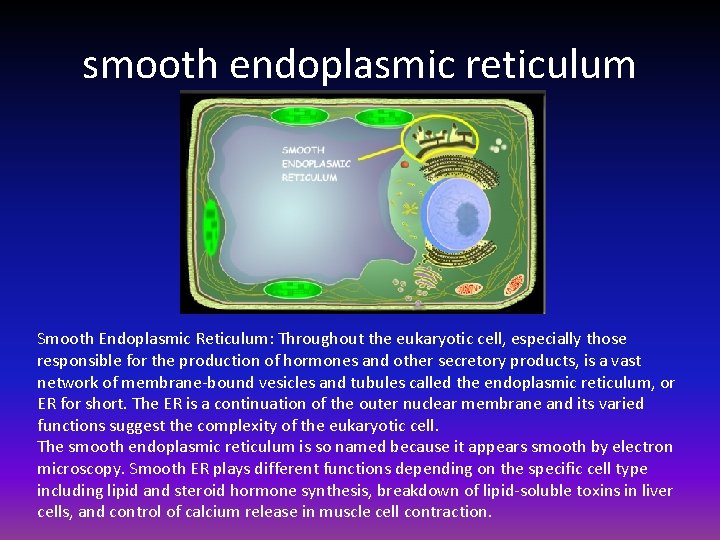 smooth endoplasmic reticulum

SMOOTH
ENDOPLASMIC
RETICULUM

Smooth Endoplasmic Reticulum: Throughout the eukaryotic cell, especially those responsible for the production of hormones and other secretory products, is a vast network of membrane-bound vesicles and tubules called the endoplasmic reticulum, or ER for short. The ER is a continuation of the outer nuclear membrane and its varied functions suggest the complexity of the eukaryotic cell.
The smooth endoplasmic reticulum is so named because it appears smooth by electron microscopy. Smooth ER plays different functions depending on the specific cell type including lipid and steroid hormone synthesis, breakdown of lipid-soluble toxins in liver cells, and control of calcium release in muscle cell contraction.